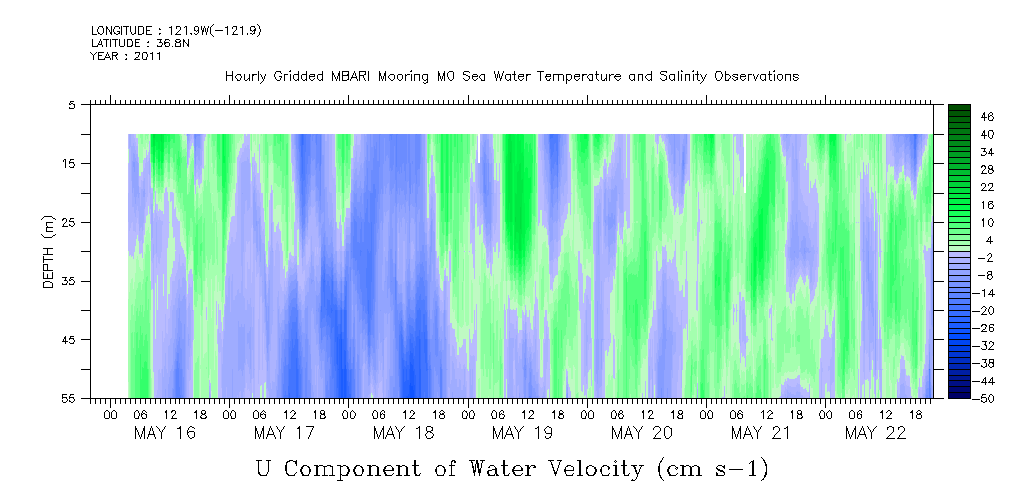 LONGITUDE : 121.9W(-121.9)
LATITUDE : 36.8N
YEAR : 2011

Hourly Gridded MBARI Mooring M0 Sea Water Temperature and Salinity Observations

DEPTH (m)

5
15
25
35
45
55

46
40
34
28
22
16
10
4
-2
-8
-14
-20
-26
-32
-38
-44
-50

00 06 12 18 00 06 12 18 00 06 12 18 00 06 12 18 00 06 12 18 00 06 12 18 00 06 12 18

MAY 16 MAY 17 MAY 18 MAY 19 MAY 20 MAY 21 MAY 22

U Component of Water Velocity (cm s-1)